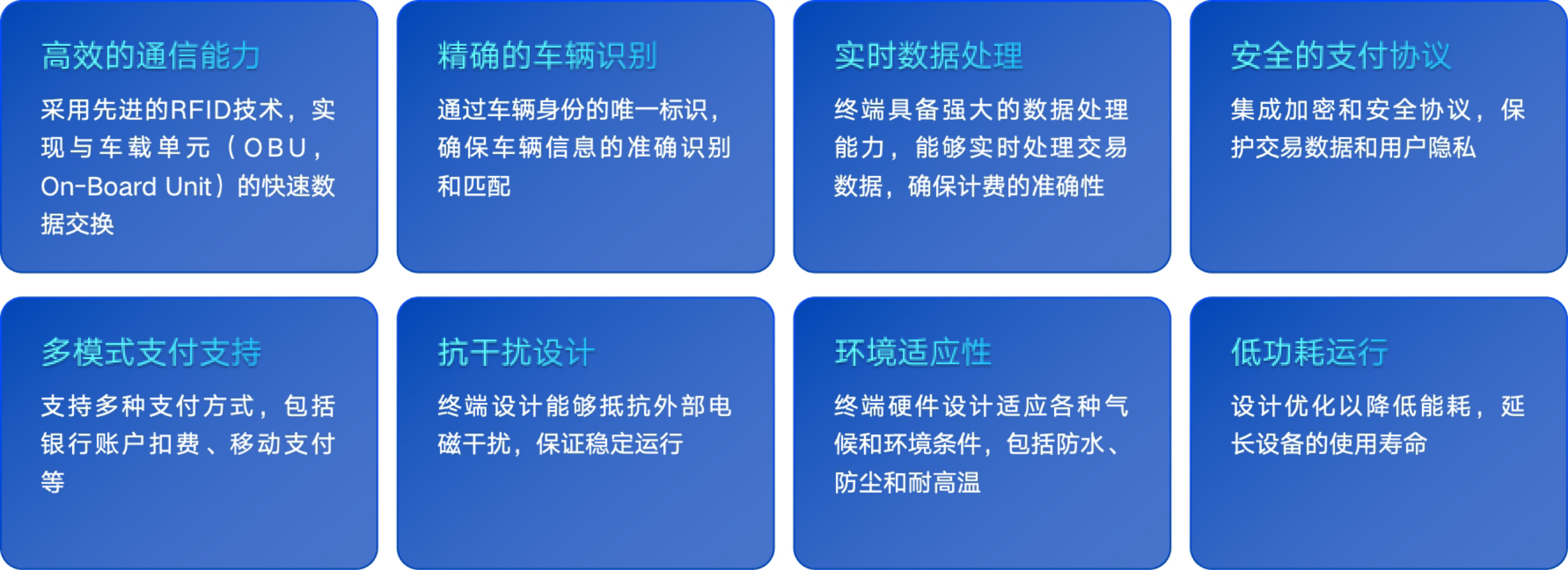 高效的通信能力

采用先进的RFID技术，实现与车载单元（OBU，On-Board Unit）的快速数据交换

精确的车辆识别

通过车辆身份的唯一标识，确保车辆信息的准确识别和匹配

实时数据处理

终端具备强大的数据处理能力，能够实时处理交易数据，确保计费的准确性

安全的支付协议

集成加密和安全协议，保护交易数据和用户隐私

多模式支付支持

支持多种支付方式，包括银行账户扣费、移动支付等

抗干扰设计

终端设计能够抵抗外部电磁干扰，保证稳定运行

环境适应性

终端硬件设计适应各种气候和环境条件，包括防水、防尘和耐高温

低功耗运行

设计优化以降低能耗，延长设备的使用寿命